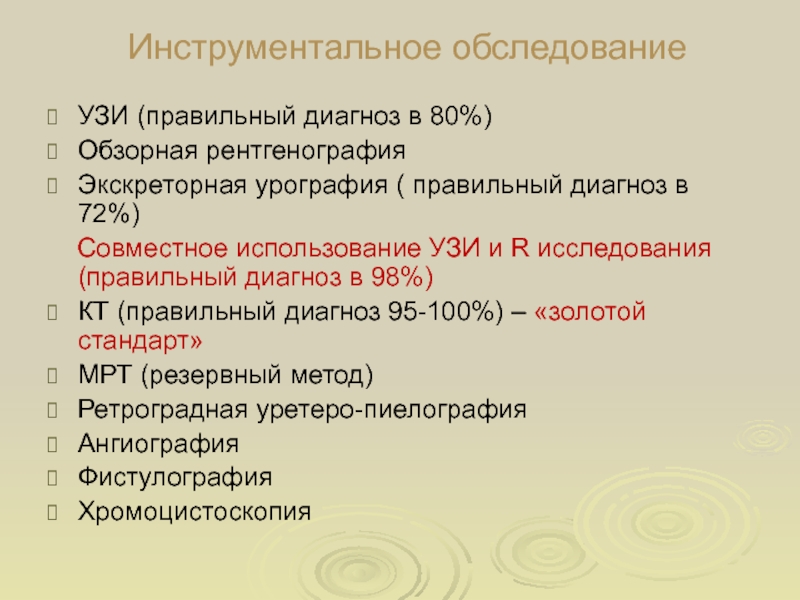 Инструментальное обследование

УЗИ (правильный диагноз в 80%)

Обзорная рентгенография

Экскреторная урография ( правильный диагноз в 72%)

Совместное использование УЗИ и R исследования (правильный диагноз в 98%)

КТ (правильный диагноз 95-100%) – «золотой стандарт»

МРТ (резервный метод)

Ретроградная уретеро-пиелография

Ангиография

Фистулография

Хромоцистоскопия